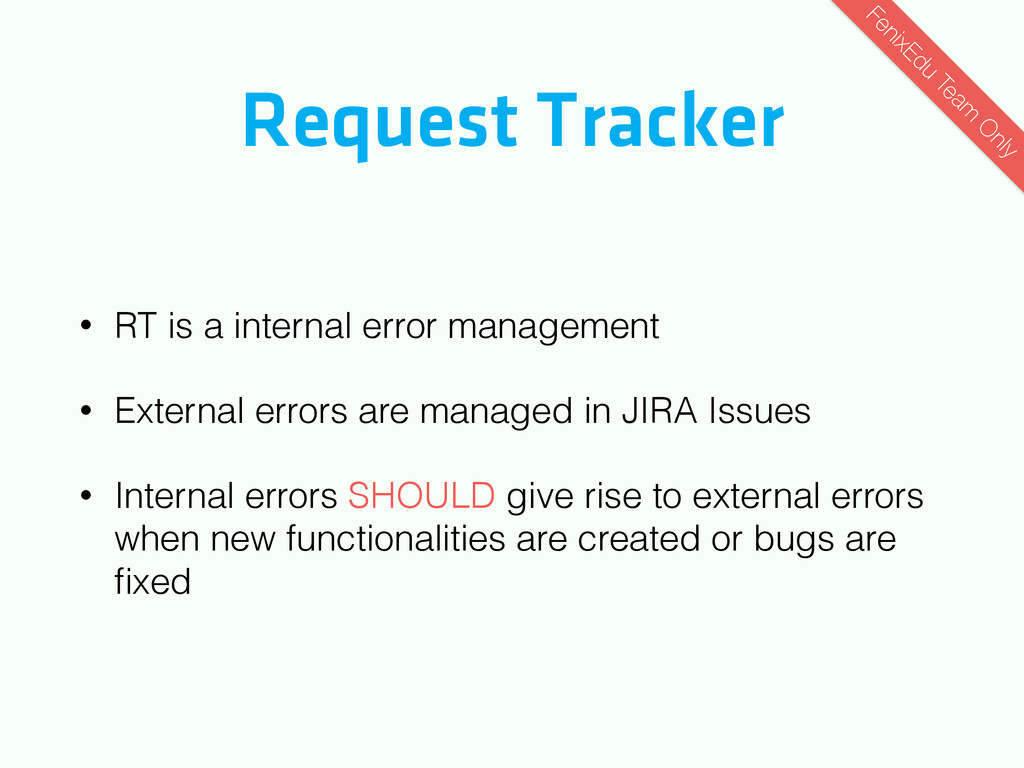 FenixEdu Team Only

Request Tracker

• RT is a internal error management

• External errors are managed in JIRA Issues

• Internal errors SHOULD give rise to external errors when new functionalities are created or bugs are fixed